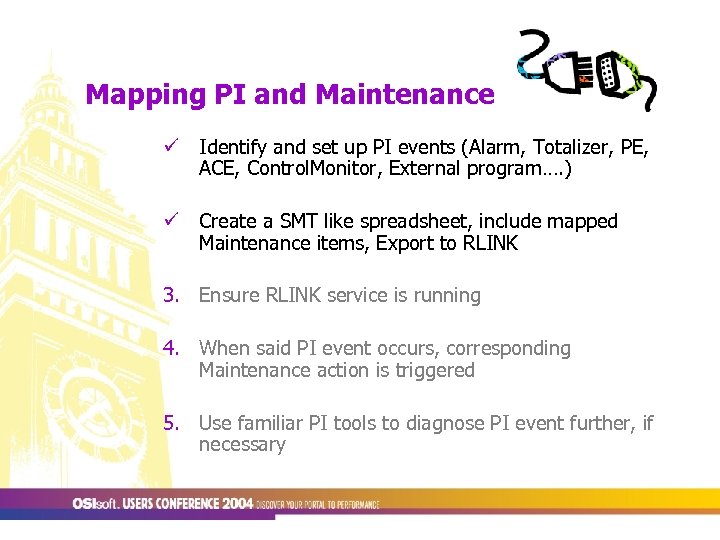 Mapping PI and Maintenance

✓ Identify and set up PI events (Alarm, Totalizer, PE, ACE, ControlMonitor, External program….)

✓ Create a SMT like spreadsheet, include mapped Maintenance items, Export to RLINK

3. Ensure RLINK service is running

4. When said PI event occurs, corresponding Maintenance action is triggered

5. Use familiar PI tools to diagnose PI event further, if necessary

OSIsoft. USERS CONFERENCE 2004 DISCOVER YOUR PORTAL TO PERFORMANCE